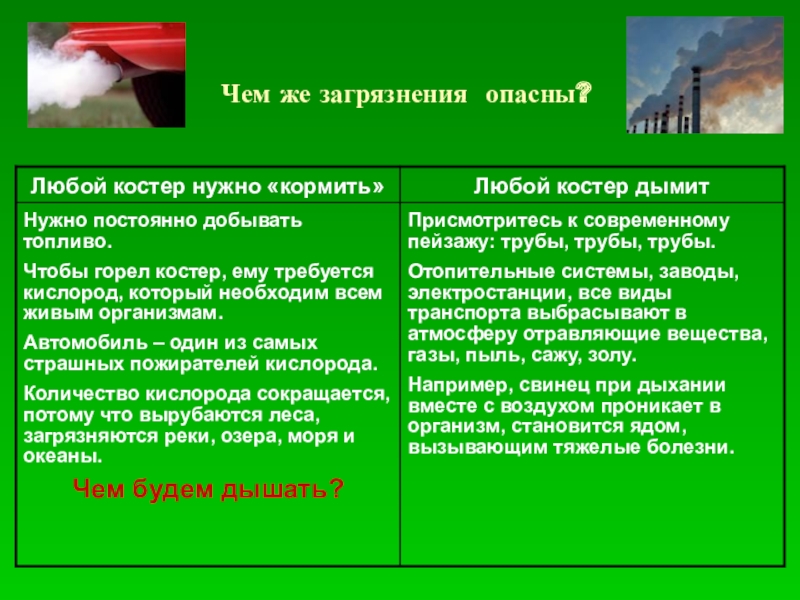 Чем же загрязнения опасны?

| Любой костер нужно «кормить» | Любой костер дымит |
|---|---|
| Нужно постоянно добывать топливо. Чтобы горел костер, ему требуется кислород, который необходим всем живым организмам. Автомобиль – один из самых страшных пожирателей кислорода. Количество кислорода сокращается, потому что вырубаются леса, загрязняются реки, озера, моря и океаны. Чем будем дышать? | Присмотритесь к современному пейзажу: трубы, трубы, трубы. Отопительные системы, заводы, электростанции, все виды транспорта выбрасывают в атмосферу отравляющие вещества, газы, пыль, сажу, золу. Например, свинец при дыхании вместе с воздухом проникает в организм, становится ядом, вызывающим тяжелые болезни. |